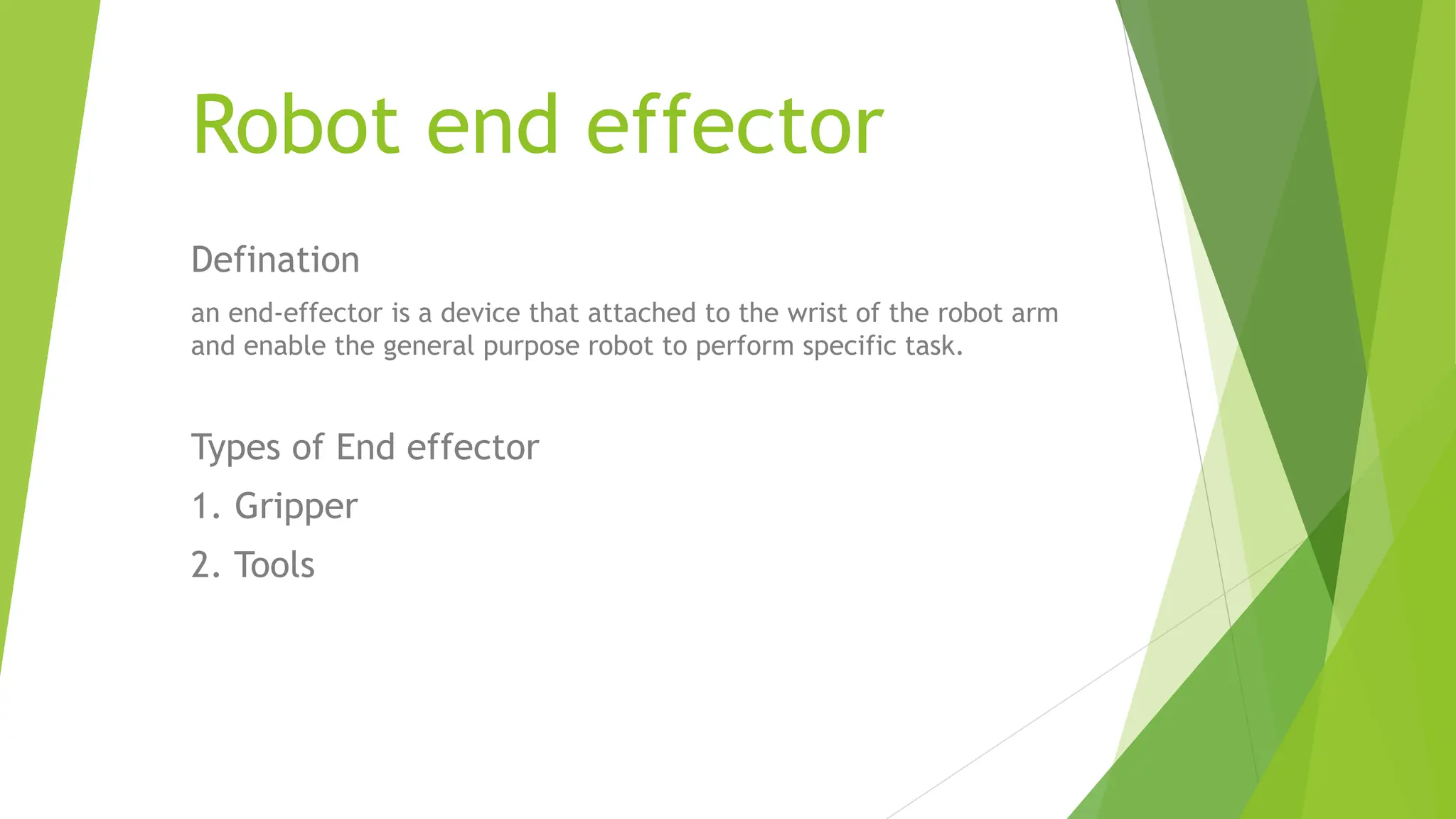 Robot end effector

Defination

an end-effector is a device that attached to the wrist of the robot arm and enable the general purpose robot to perform specific task.

Types of End effector

1. Gripper

2. Tools